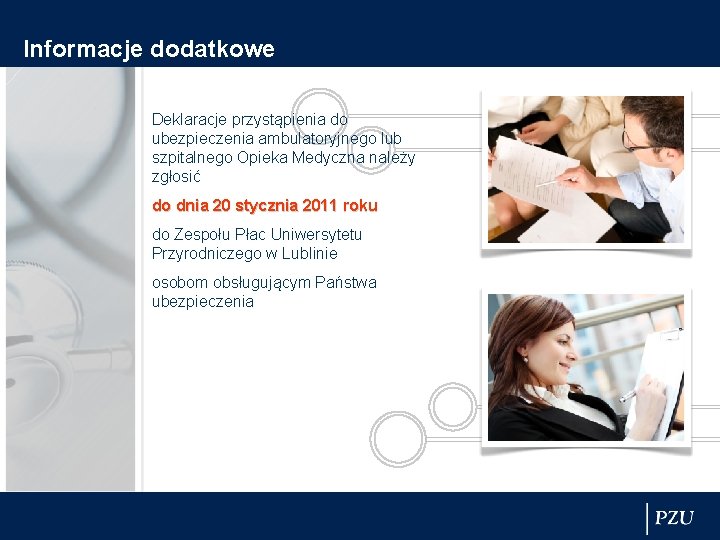 Informacje dodatkowe

Deklaracje przystąpienia do ubezpieczenia ambulatoryjnego lub szpitalnego Opieka Medyczna należy zgłosić

do dnia 20 stycznia 2011 roku

do Zespołu Płac Uniwersytetu Przyrodniczego w Lublinie

osobom obsługującym Państwa ubezpieczenia

PZU